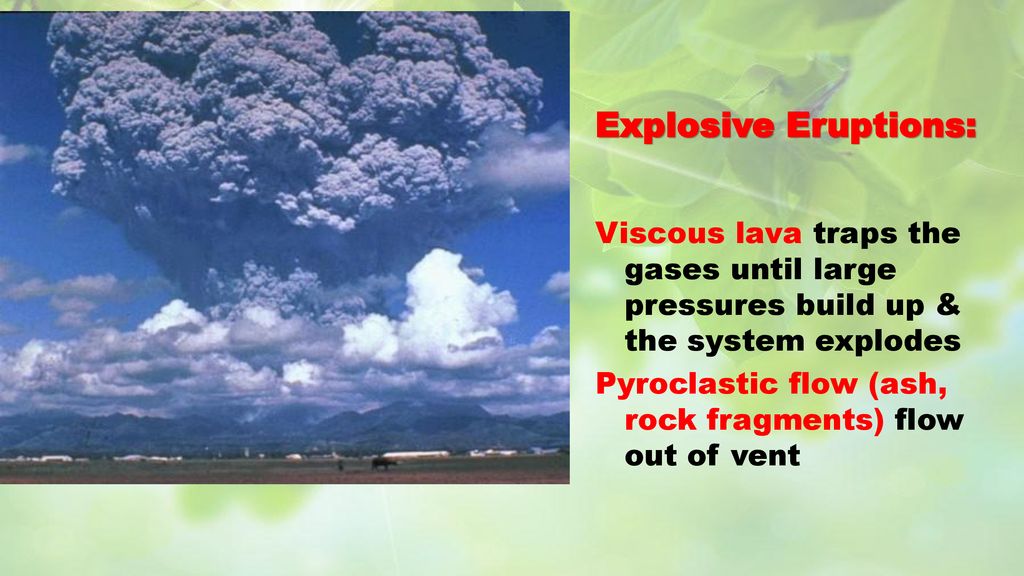 Explosive Eruptions:

Viscous lava traps the gases until large pressures build up & the system explodes

Pyroclastic flow (ash, rock fragments) flow out of vent